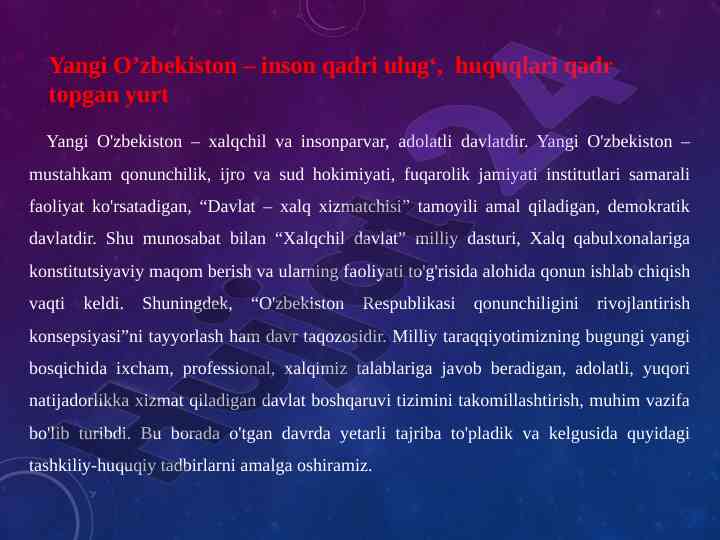 Yangi O’zbekiston – inson qadri ulug‘, huquqlari qadr topgan yurt

Yangi O'zbekiston – xalqchil va insonparvar, adolatli davlatdir. Yangi O'zbekiston – mustahkam qonunchilik, ijro va sud hokimiyati, fuqarolik jamiyati institutlari samarali faoliyat ko'rsatadigan, “Davlat – xalq xizmatchisi” tamoyili amal qiladigan, demokratik davlatdir. Shu munosabat bilan “Xalqchil davlat” milliy dasturi, Xalq qabulxonalariga konstitutsiyaviy maqom berish va ularning faoliyati to'g'risida alohida qonun ishlab chiqish vaqti keldi. Shuningdek, “O'zbekiston Respublikasi qonunchiligini rivojlantirish konsepsiyasi”ni tayyorlash ham davr taqozosidir. Milliy taraqqiyotimizning bugungi yangi bosqichida ixcham, professional, xalqimiz talablariga javob beradigan, adolatli, yuqori natijadorlikka xizmat qiladigan davlat boshqaruvi tizimini takomillashtirish, muhim vazifa bo'lib turibdi. Bu borada o'tgan davrda yetarli tajriba to'pladik va kelgusida quyidagi tashkiliy-huquqiy tadbirlarni amalga oshiramiz.